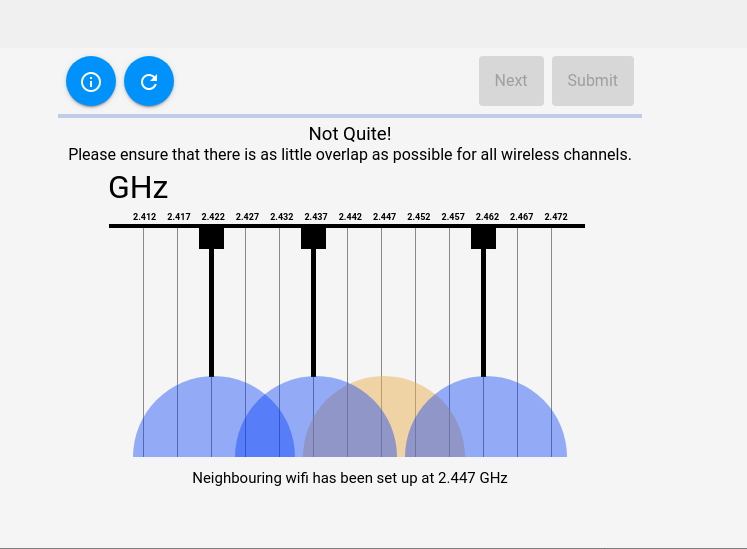 Next Submit

Not Quite!
Please ensure that there is as little overlap as possible for all wireless channels.

GHz

2.412 2.417 2.422 2.427 2.432 2.437 2.442 2.447 2.452 2.457 2.462 2.467 2.472

Neighbouring wifi has been set up at 2.447 GHz